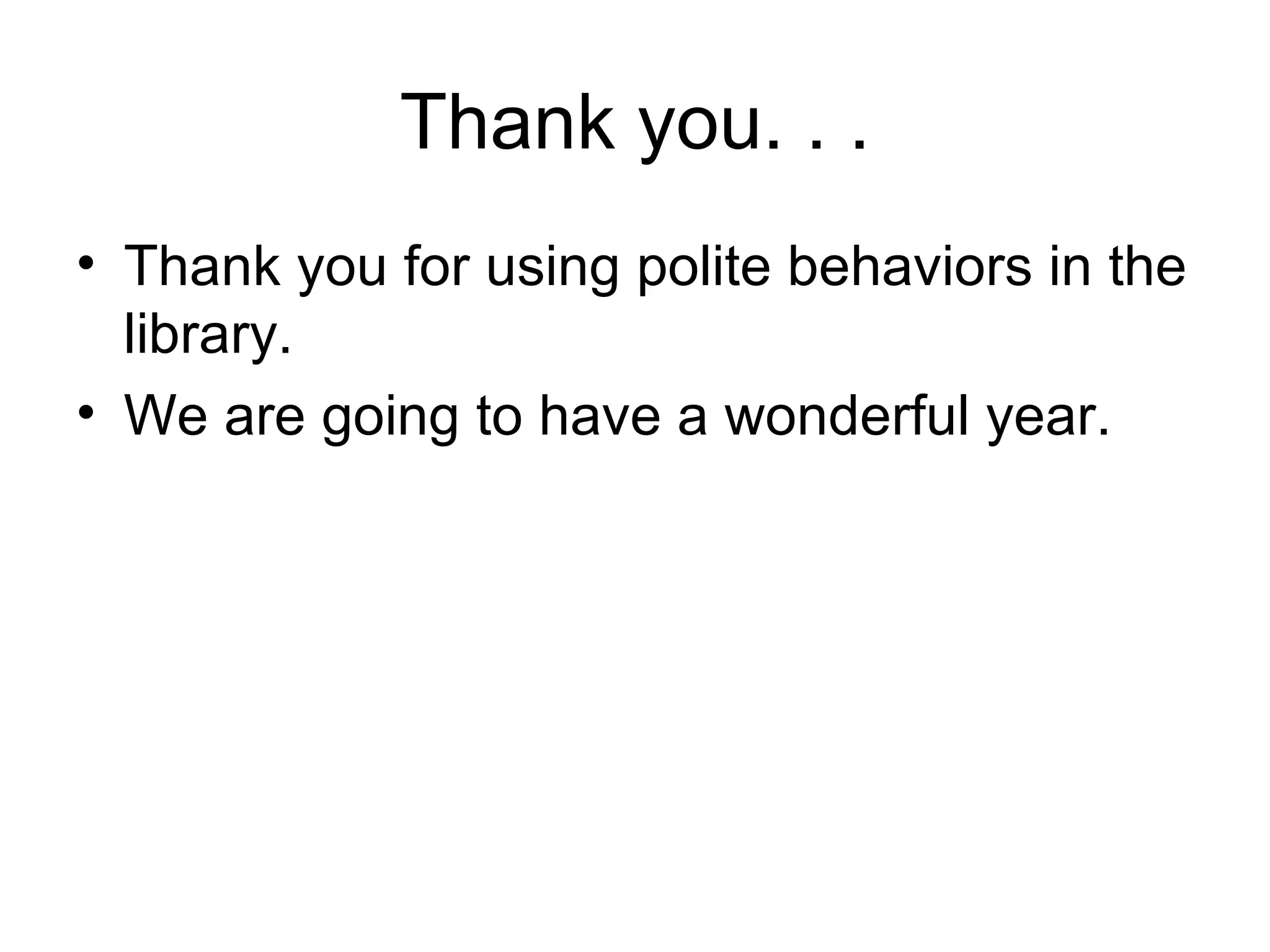 Thank you. . .

• Thank you for using polite behaviors in the library.
• We are going to have a wonderful year.